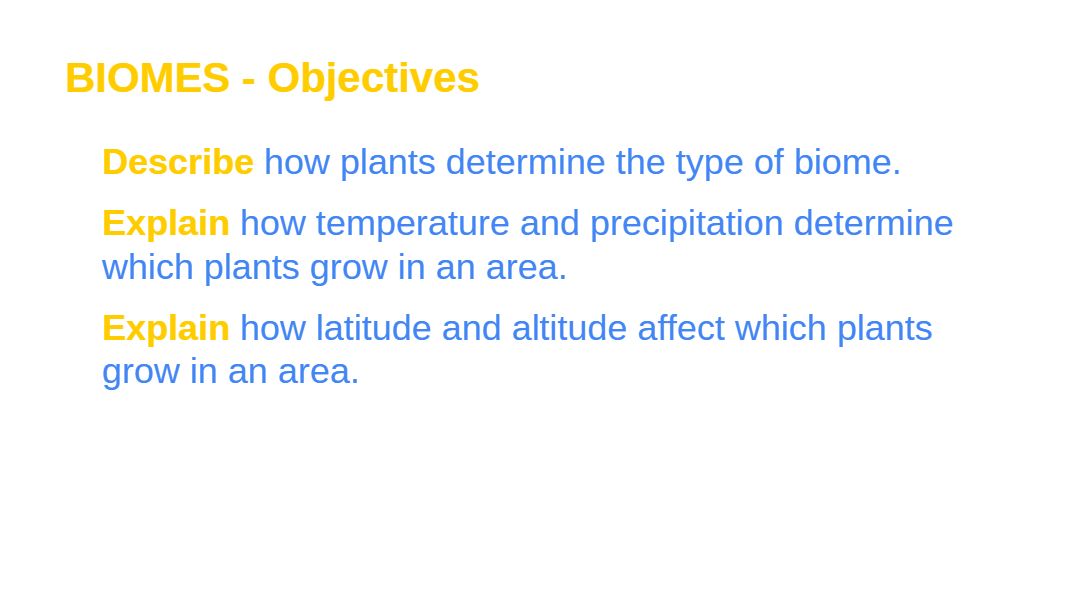 BIOMES - Objectives

Describe how plants determine the type of biome.

Explain how temperature and precipitation determine which plants grow in an area.

Explain how latitude and altitude affect which plants grow in an area.